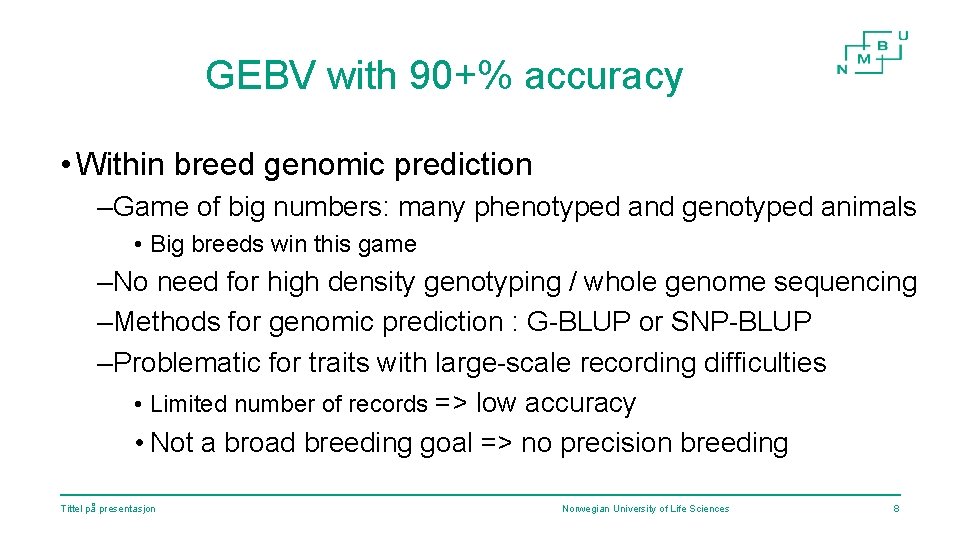 GEBV with 90+% accuracy

N M B U

• Within breed genomic prediction

–Game of big numbers: many phenotyped and genotyped animals

• Big breeds win this game

–No need for high density genotyping / whole genome sequencing

–Methods for genomic prediction : G-BLUP or SNP-BLUP

–Problematic for traits with large-scale recording difficulties

• Limited number of records => low accuracy

• Not a broad breeding goal => no precision breeding

Tittel på presentasjon

Norwegian University of Life Sciences

8